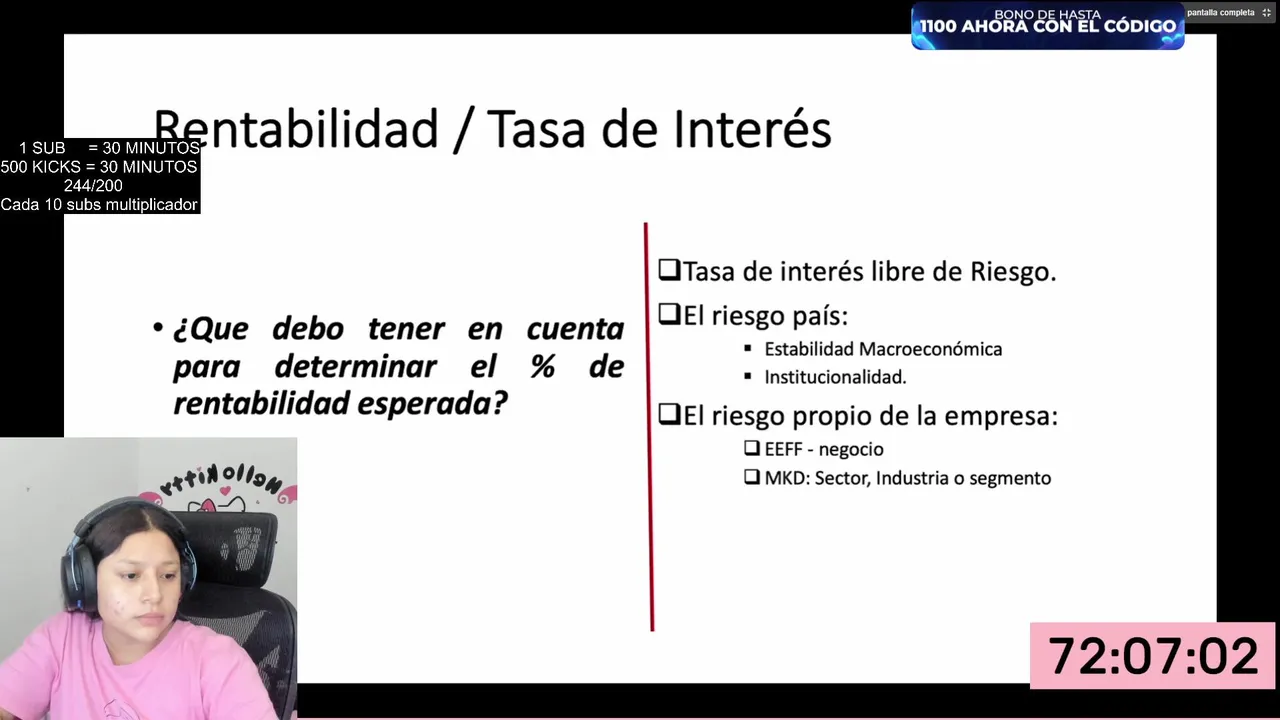 BONO DE HASTA
1100 AHORA CON EL CÓDIGO

pantalla completa

Rentabilidad / Tasa de Interés

1 SUB = 30 MINUTOS
500 KICKS = 30 MINUTOS
244/200
Cada 10 subs multiplicador

• ¿Que debo tener en cuenta para determinar el % de rentabilidad esperada?

❑ Tasa de interés libre de Riesgo.

❑ El riesgo país:
▪ Estabilidad Macroeconómica
▪ Institucionalidad.

❑ El riesgo propio de la empresa:
❑ EEFF - negocio
❑ MKD: Sector, Industria o segmento

HelloKitty

72:07:02